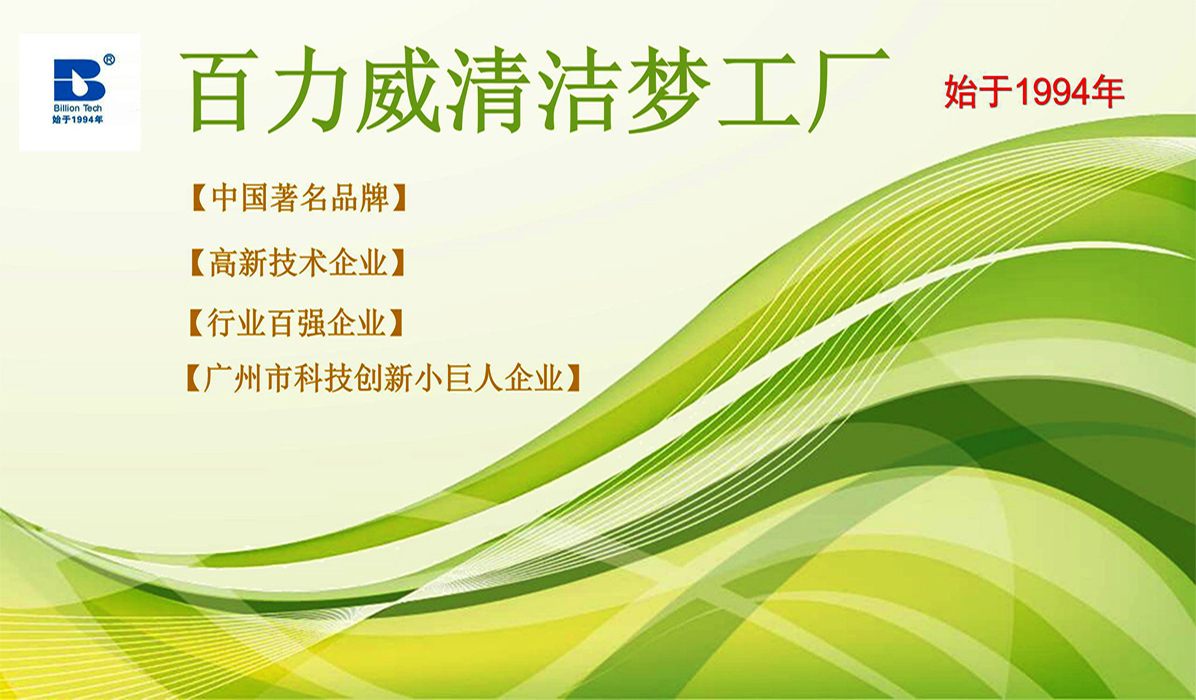 ®
Billion Tech
始于1994年

百力威清洁梦工厂

始于1994年

【中国著名品牌】

【高新技术企业】

【行业百强企业】

【广州市科技创新小巨人企业】